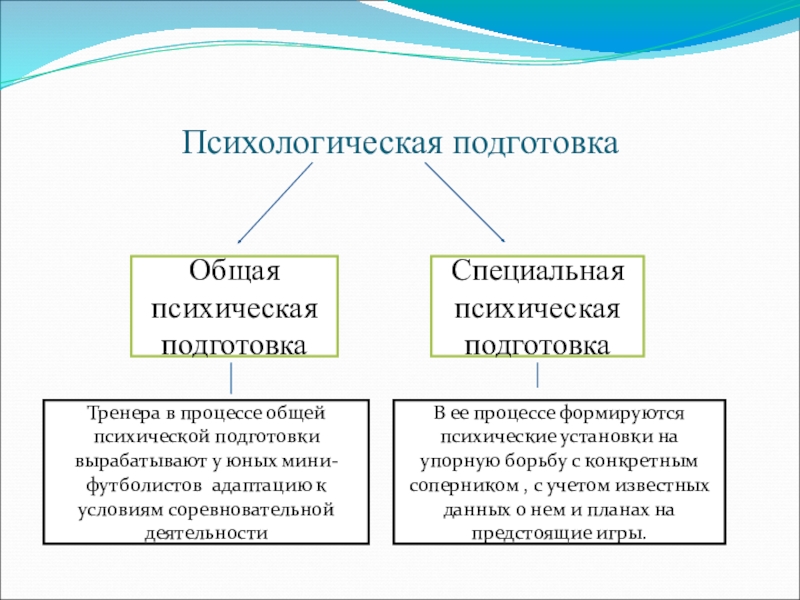 Психологическая подготовка

Общая психическая подготовка

Специальная психическая подготовка

Тренера в процессе общей психической подготовки вырабатывают у юных мини-футболистов адаптацию к условиям соревновательной деятельности

В ее процессе формируются психические установки на упорную борьбу с конкретным соперником , с учетом известных данных о нем и планах на предстоящие игры.